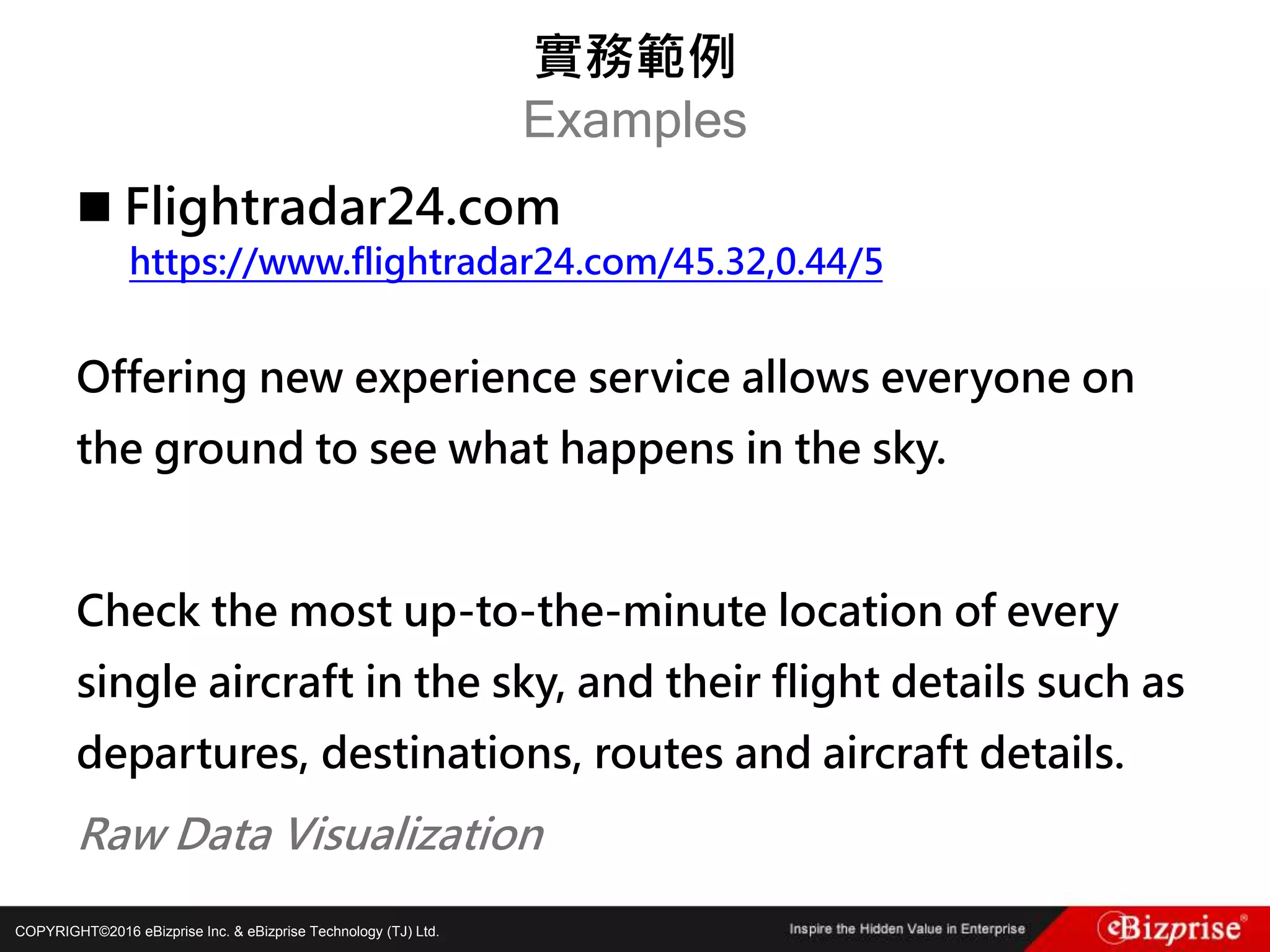 實務範例
Examples

■ Flightradar24.com
https://www.flightradar24.com/45.32,0.44/5

Offering new experience service allows everyone on the ground to see what happens in the sky.

Check the most up-to-the-minute location of every single aircraft in the sky, and their flight details such as departures, destinations, routes and aircraft details.

Raw Data Visualization

COPYRIGHT©2016 eBizprise Inc. & eBizprise Technology (TJ) Ltd.

Inspire the Hidden Value in Enterprise

eBizprise®